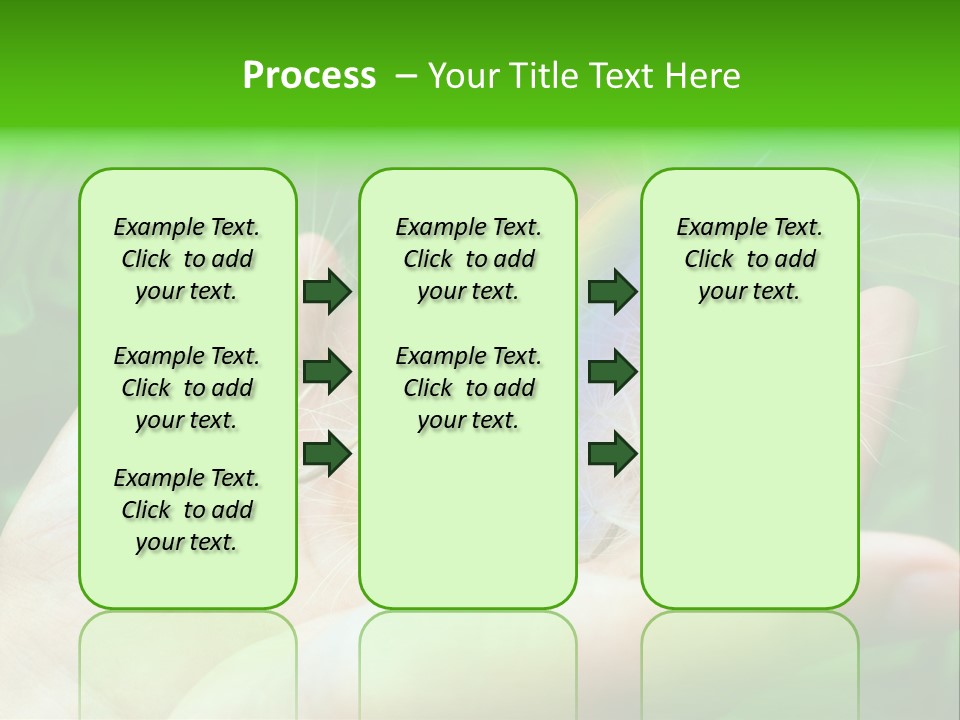 Process – Your Title Text Here

Example Text. Click to add your text.

Example Text. Click to add your text.

Example Text. Click to add your text.

Example Text. Click to add your text.

Example Text. Click to add your text.

Example Text. Click to add your text.